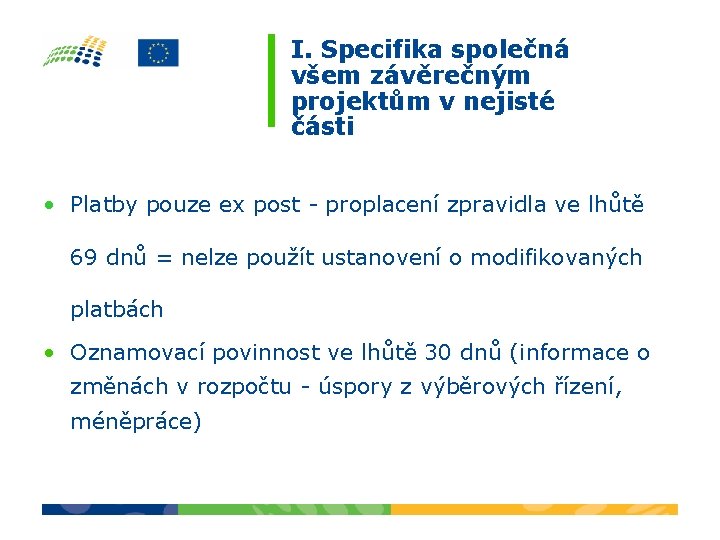 I. Specifika společná všem závěrečným projektům v nejisté části

• Platby pouze ex post - proplacení zpravidla ve lhůtě 69 dnů = nelze použít ustanovení o modifikovaných platbách

• Oznamovací povinnost ve lhůtě 30 dnů (informace o změnách v rozpočtu - úspory z výběrových řízení, méněpráce)